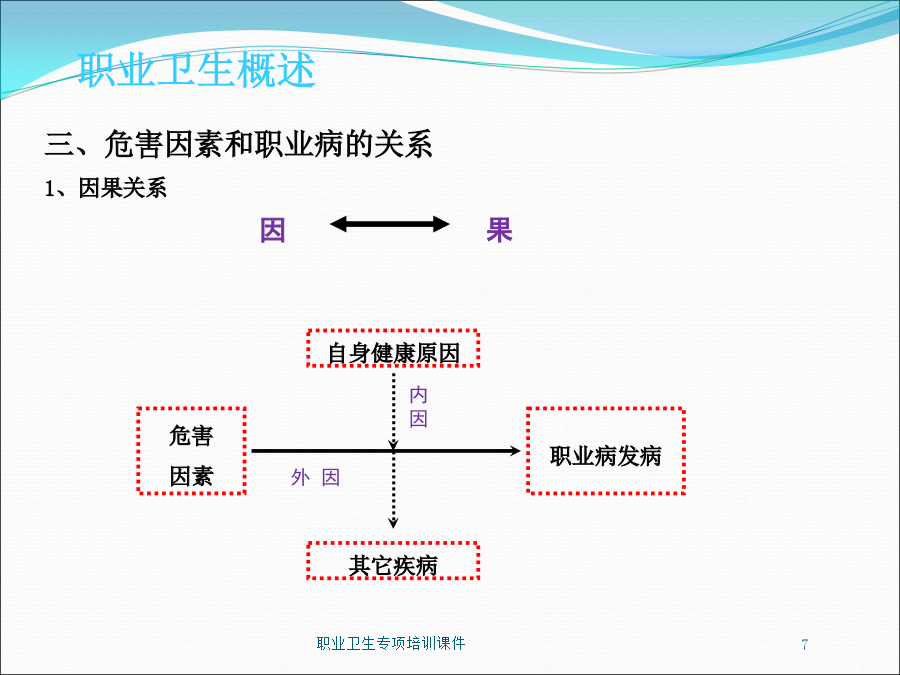 职业卫生概述

三、危害因素和职业病的关系

1、因果关系

因 果

自身健康原因

内因

危害因素

外 因

职业病发病

其它疾病

职业卫生专项培训课件

7